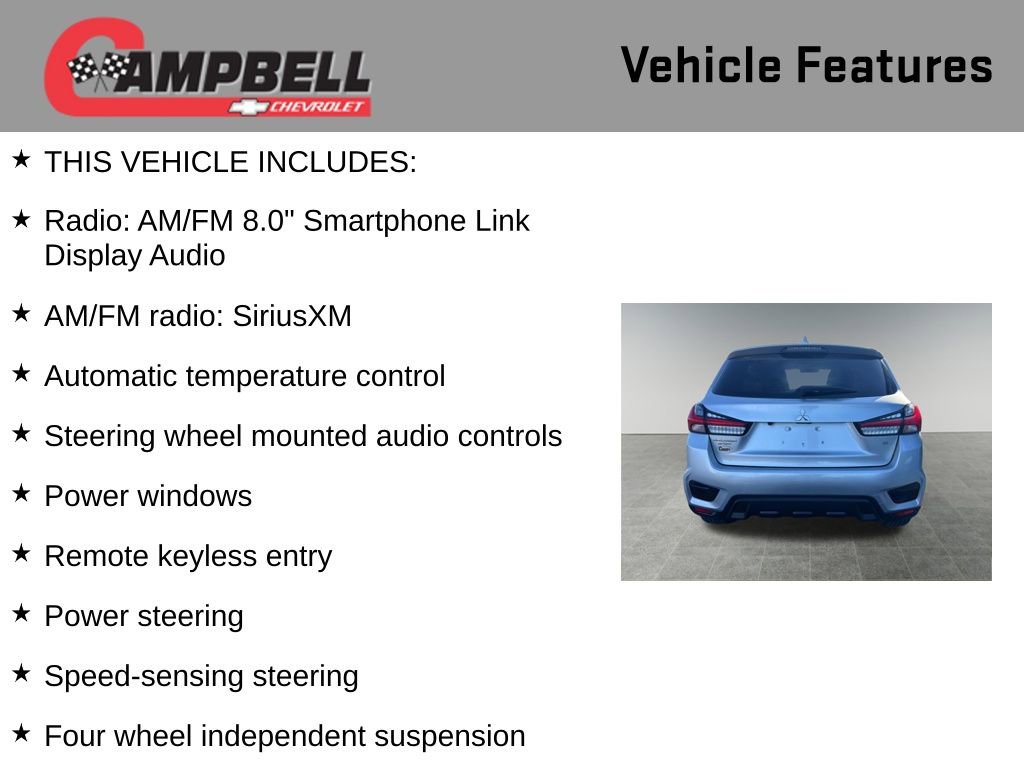 CAMPBELL
CHEVROLET

Vehicle Features

★ THIS VEHICLE INCLUDES:

★ Radio: AM/FM 8.0" Smartphone Link Display Audio

★ AM/FM radio: SiriusXM

★ Automatic temperature control

★ Steering wheel mounted audio controls

★ Power windows

★ Remote keyless entry

★ Power steering

★ Speed-sensing steering

★ Four wheel independent suspension